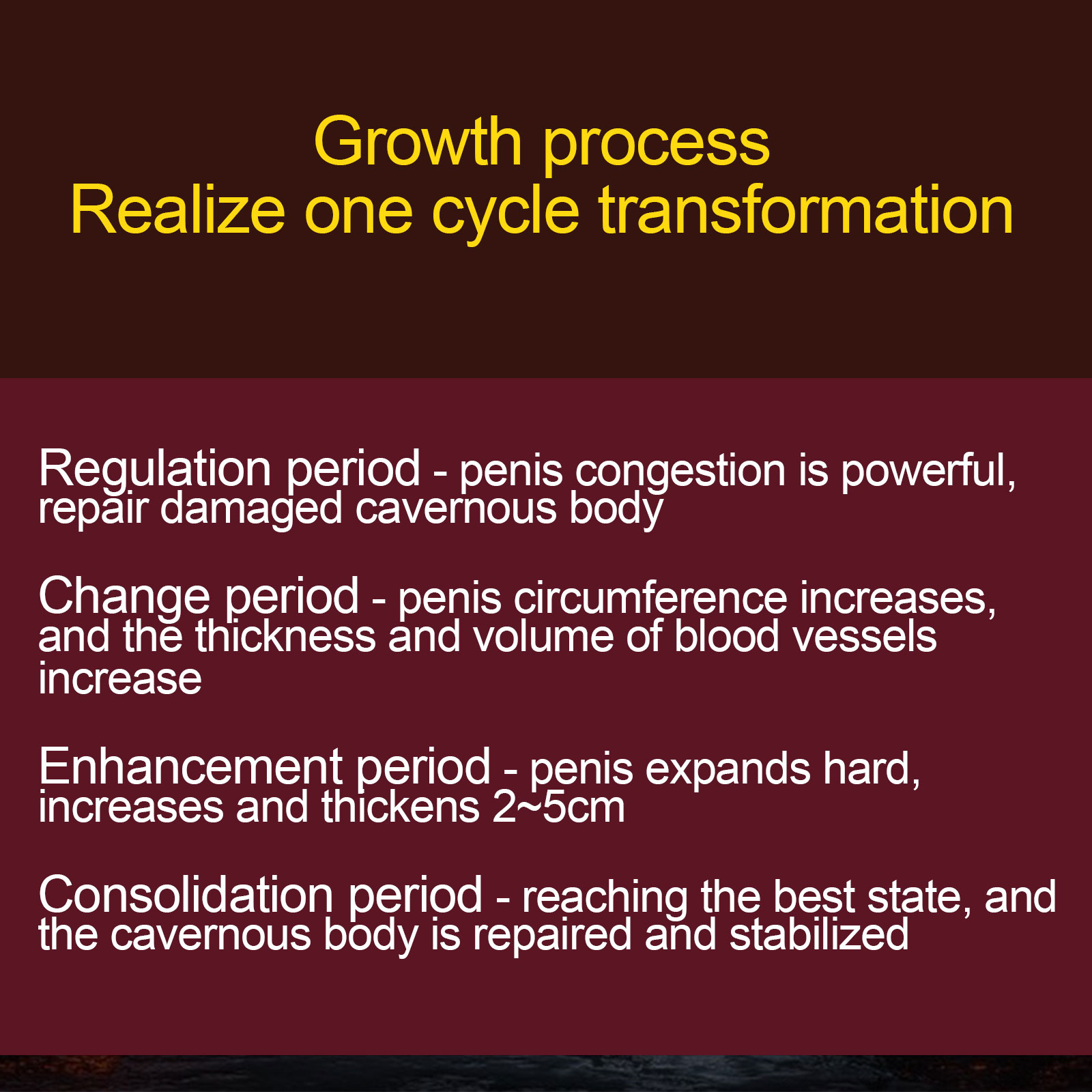 Growth process
Realize one cycle transformation

Regulation period - penis congestion is powerful, repair damaged cavernous body

Change period - penis circumference increases, and the thickness and volume of blood vessels increase

Enhancement period - penis expands hard, increases and thickens 2~5cm

Consolidation period - reaching the best state, and the cavernous body is repaired and stabilized